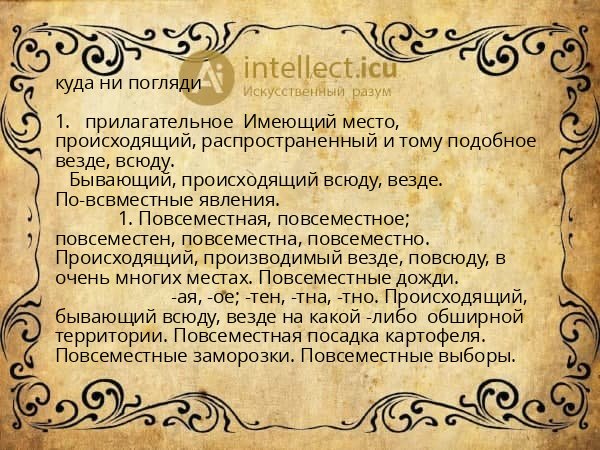 intellect.icu
Искусственный разум

куда ни погляди

1. прилагательное Имеющий место, происходящий, распространенный и тому подобное везде, всюду.
Бывающий, происходящий всюду, везде. По-всвместные явления.
1. Повсеместная, повсеместное; повсеместен, повсеместна, повсеместно. Происходящий, производимый везде, повсюду, в очень многих местах. Повсеместные дожди.
-ая, -ое; -тен, -тна, -тно. Происходящий, бывающий всюду, везде на какой -либо обширной территории. Повсеместная посадка картофеля. Повсеместные заморозки. Повсеместные выборы.